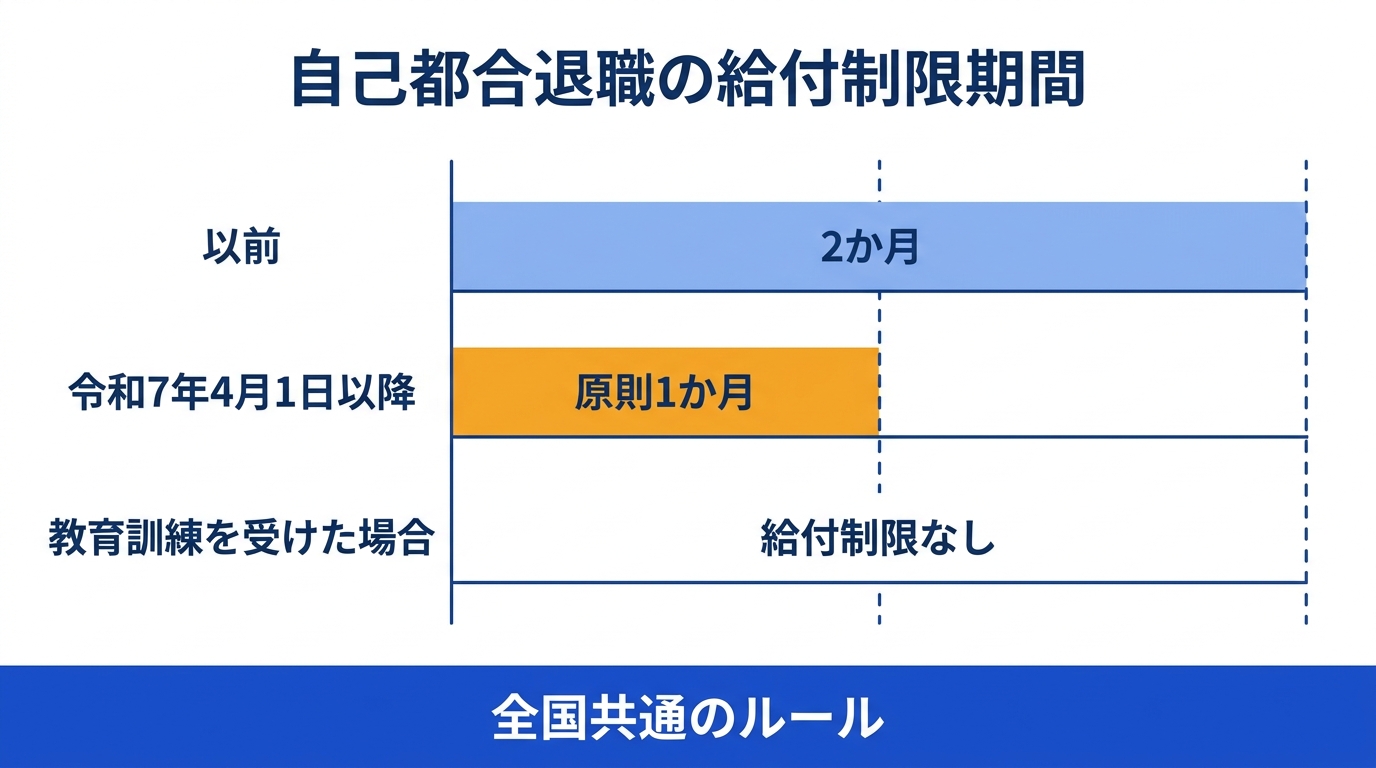 自己都合退職の給付制限期間

以前

2か月

令和7年4月1日以降

原則1か月

教育訓練を受けた場合

給付制限なし

全国共通のルール